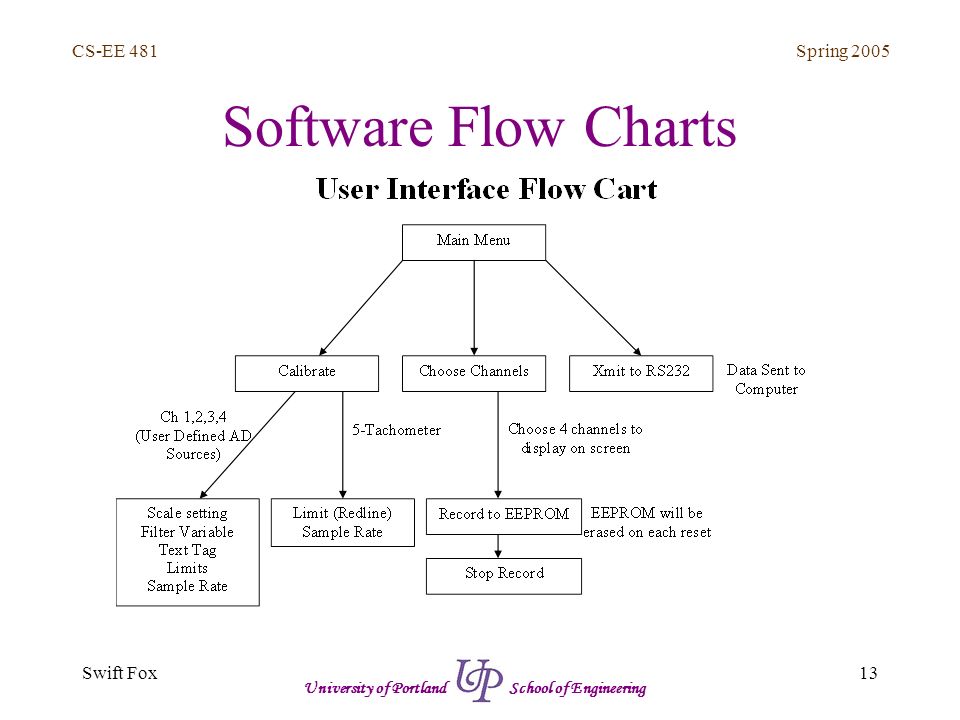 CS-EE 481

Spring 2005

Software Flow Charts

User Interface Flow Cart

Main Menu

Calibrate

Choose Channels

Xmit to RS232

Data Sent to Computer

Ch 1,2,3,4 (User Defined AD Sources)

5-Tachometer

Choose 4 channels to display on screen

Scale setting
Filter Variable
Text Tag
Limits
Sample Rate

Limit (Redline)
Sample Rate

Record to EEPROM

EEPROM will be erased on each reset

Stop Record

Swift Fox

University of Portland UP School of Engineering

13